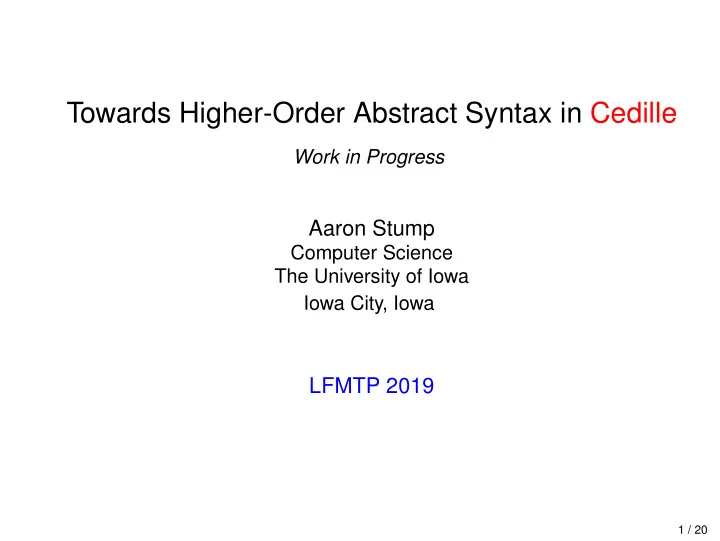 Towards Higher-Order Abstract Syntax in Cedille

Work in Progress

Aaron Stump
Computer Science
The University of Iowa
Iowa City, Iowa

LFMTP 2019

1 / 20